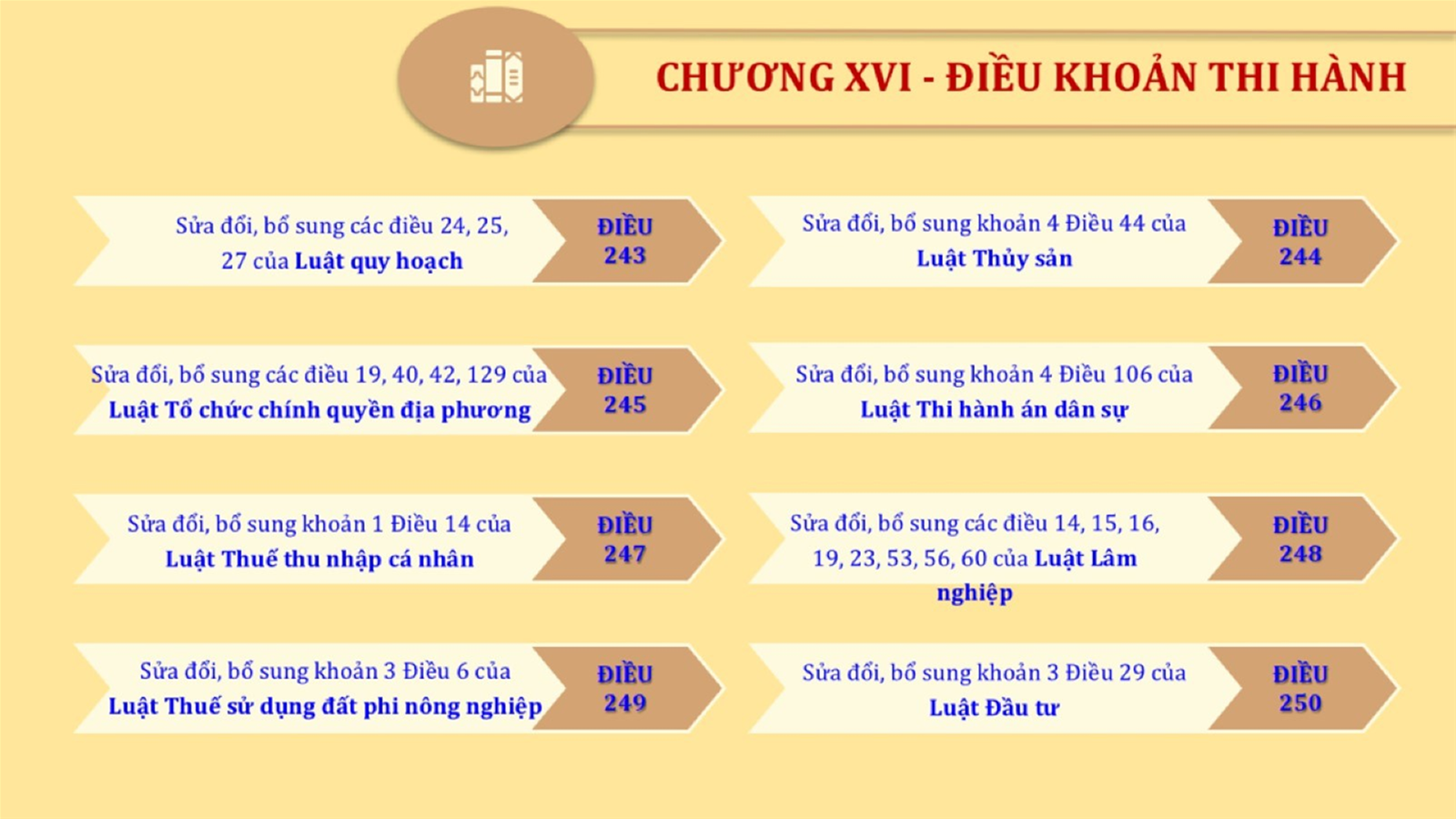 CHƯƠNG XVI - ĐIỀU KHOẢN THI HÀNH

Sửa đổi, bổ sung các điều 24, 25, 27 của Luật quy hoạch

ĐIỀU 243

Sửa đổi, bổ sung khoản 4 Điều 44 của Luật Thủy sản

ĐIỀU 244

Sửa đổi, bổ sung các điều 19, 40, 42, 129 của Luật Tổ chức chính quyền địa phương

ĐIỀU 245

Sửa đổi, bổ sung khoản 4 Điều 106 của Luật Thi hành án dân sự

ĐIỀU 246

Sửa đổi, bổ sung khoản 1 Điều 14 của Luật Thuế thu nhập cá nhân

ĐIỀU 247

Sửa đổi, bổ sung các điều 14, 15, 16, 19, 23, 53, 56, 60 của Luật Lâm nghiệp

ĐIỀU 248

Sửa đổi, bổ sung khoản 3 Điều 6 của Luật Thuế sử dụng đất phi nông nghiệp

ĐIỀU 249

Sửa đổi, bổ sung khoản 3 Điều 29 của Luật Đầu tư

ĐIỀU 250